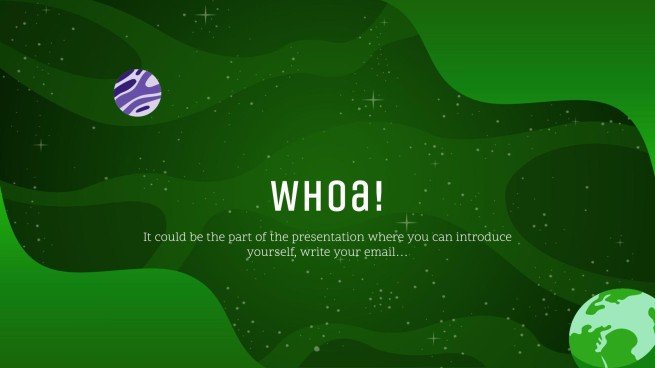 WHOa!

It could be the part of the presentation where you can introduce yourself, write your email…